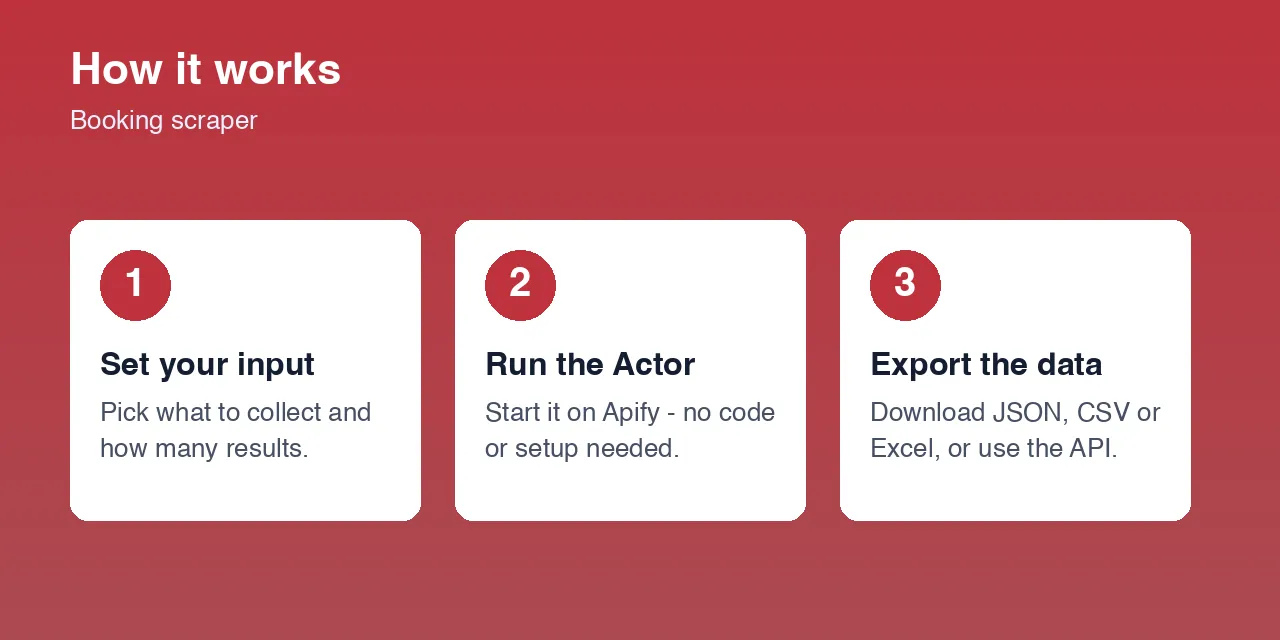 How it works

Booking scraper

1

Set your input

Pick what to collect and how many results.

2

Run the Actor

Start it on Apify - no code or setup needed.

3

Export the data

Download JSON, CSV or Excel, or use the API.